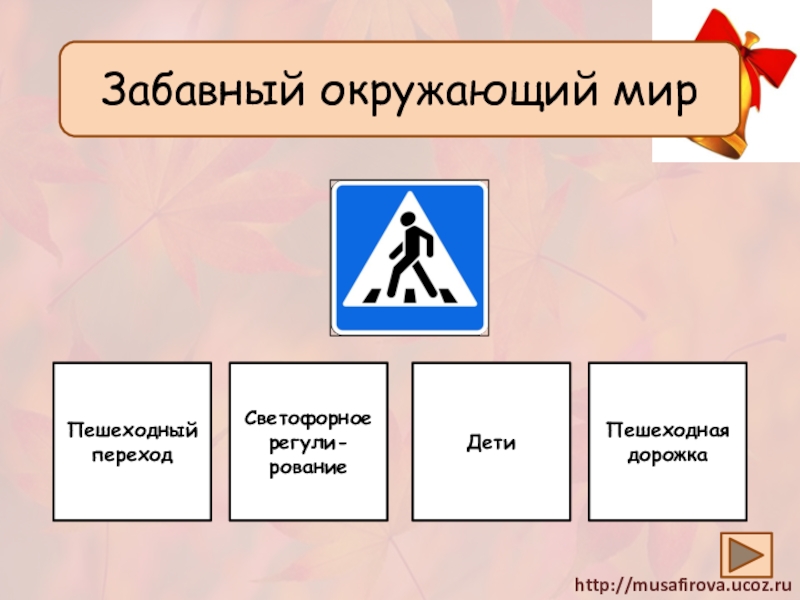 Забавный окружающий мир

Пешеходный переход

Светофорное регулирование

Дети

Пешеходная дорожка

http://musafirova.ucoz.ru